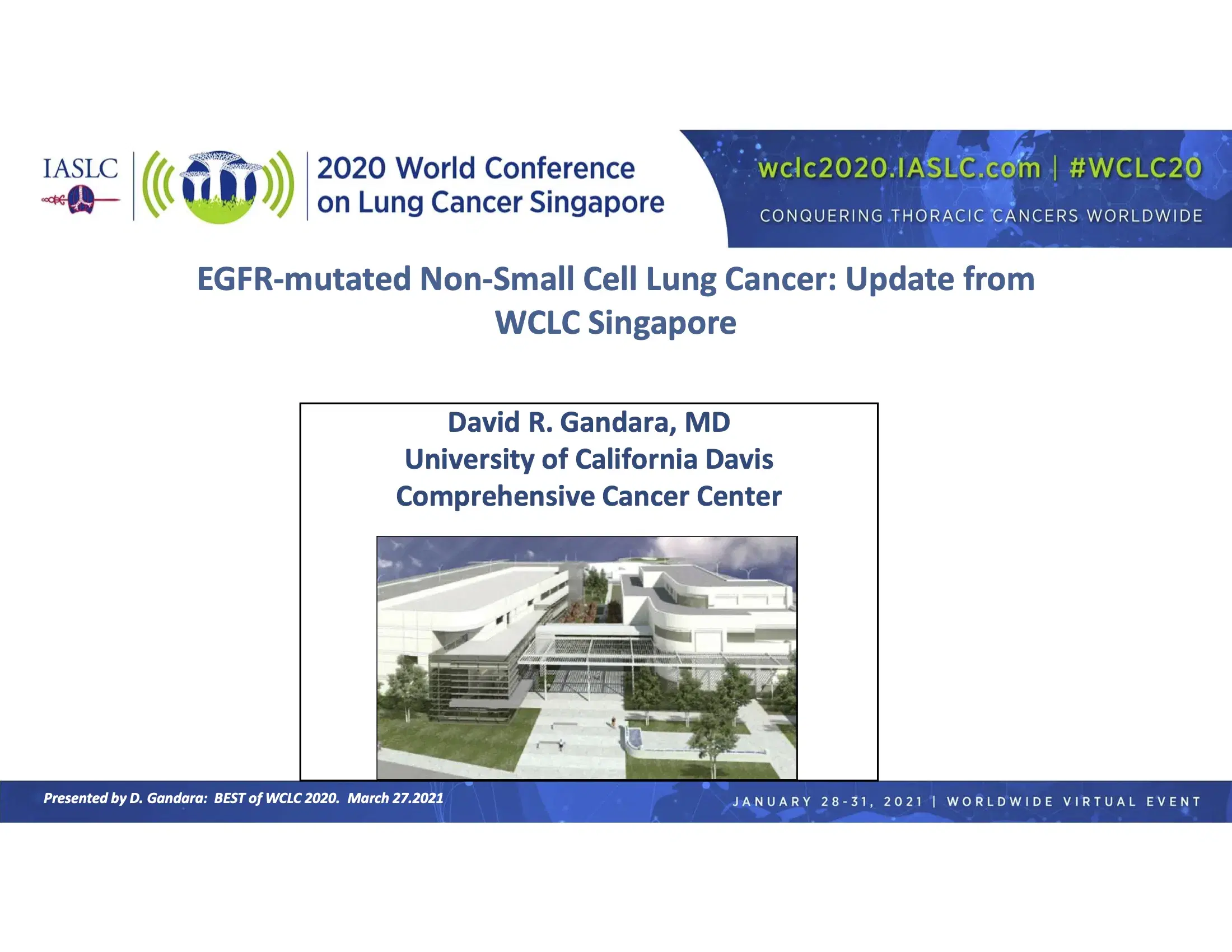 IASLC

2020 World Conference on Lung Cancer Singapore

wclc2020.IASLC.com | #WCLC20

CONQUERING THORACIC CANCERS WORLDWIDE

EGFR-mutated Non-Small Cell Lung Cancer: Update from WCLC Singapore

David R. Gandara, MD
University of California Davis
Comprehensive Cancer Center

Presented by D. Gandara: BEST of WCLC 2020. March 27.2021

JANUARY 28-31, 2021 | WORLDWIDE VIRTUAL EVENT